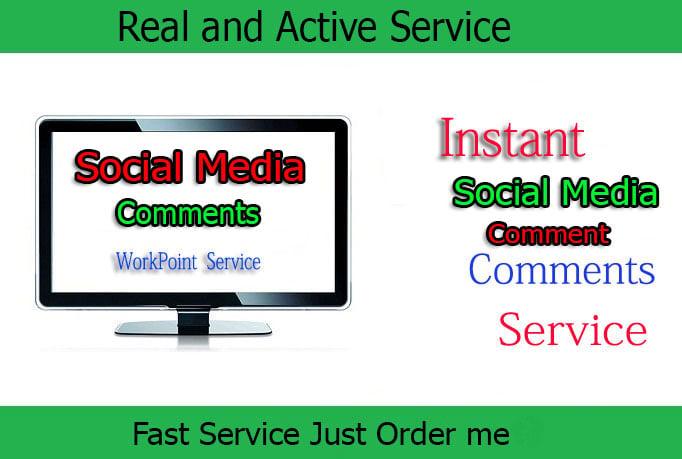 Real and Active Service

Social Media
Comments
WorkPoint Service

Instant
Social Media
Comment
Comments
Service

Fast Service Just Order me